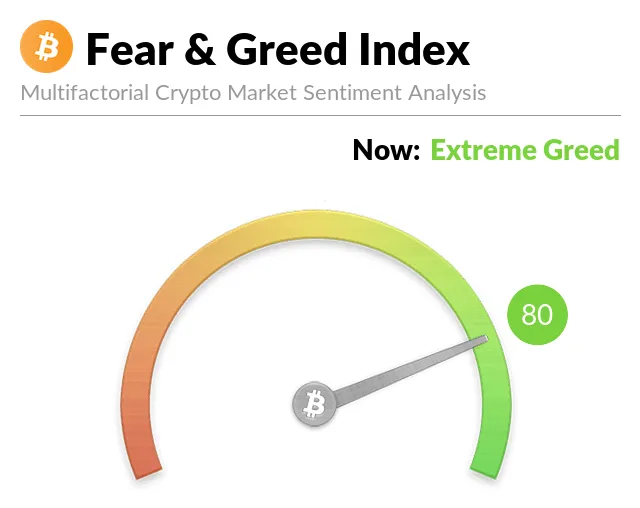 Fear & Greed Index
Multifactorial Crypto Market Sentiment Analysis

Now: Extreme Greed

80